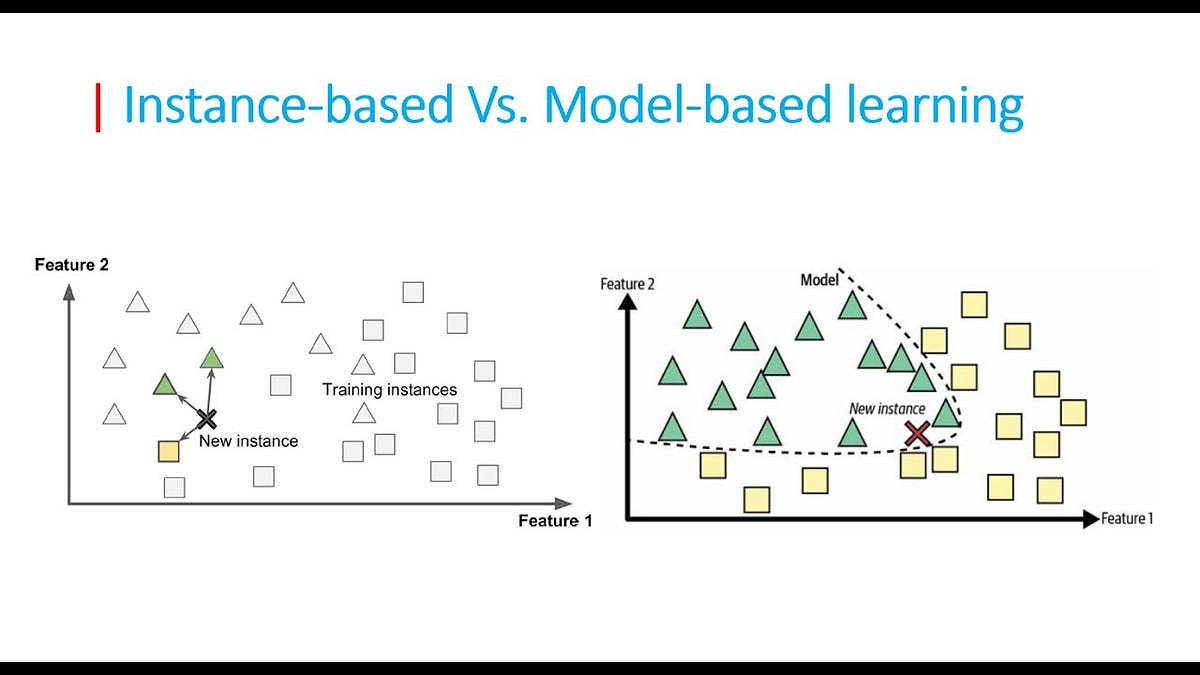 Instance-based Vs. Model-based learning

Feature 2

Training instances

New instance

Feature 1

Feature 2

Model

New instance

Feature 1